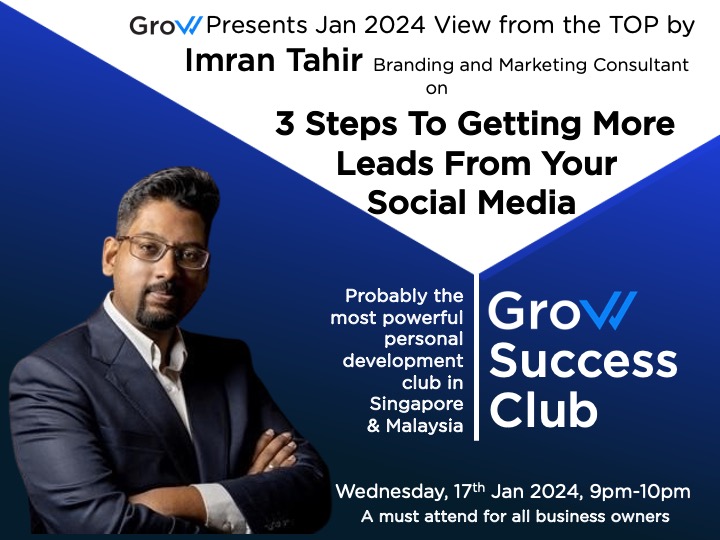 Grow Presents Jan 2024 View from the TOP by
Imran Tahir Branding and Marketing Consultant on

3 Steps To Getting More Leads From Your Social Media

Probably the most powerful personal development club in Singapore & Malaysia

Grow Success Club

Wednesday, 17$^{th}$ Jan 2024, 9pm-10pm
A must attend for all business owners